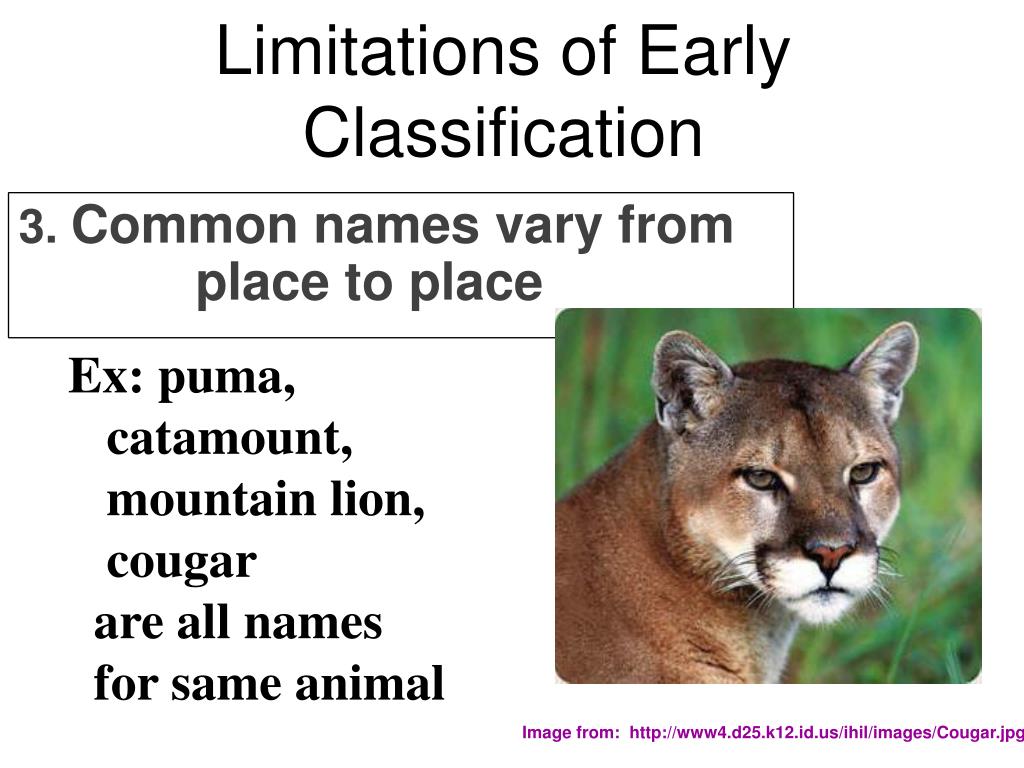 Limitations of Early Classification

3. Common names vary from place to place

Ex: puma, catamount, mountain lion, cougar are all names for same animal

Image from: http://www4.d25.k12.id.us/ihil/images/Cougar.jpg